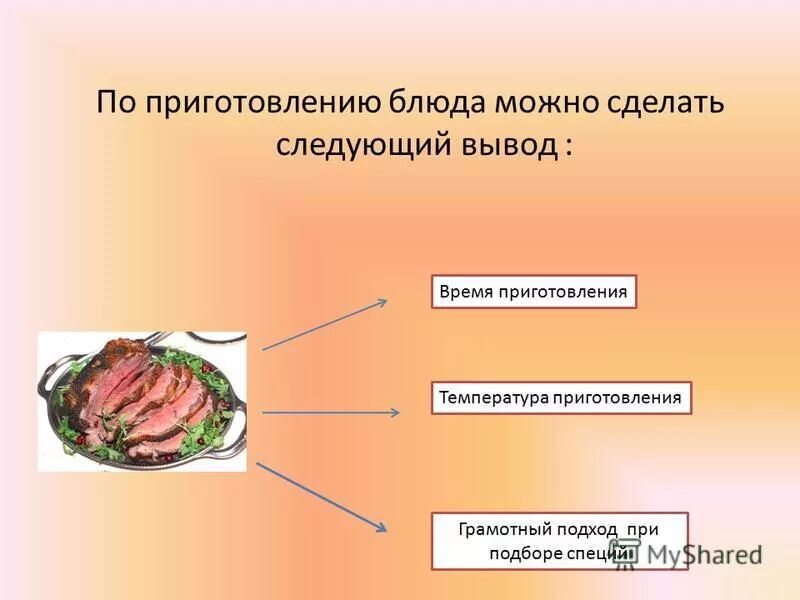 По приготовлению блюда можно сделать следующий вывод :

Время приготовления

Температура приготовления

Грамотный подход при подборе специй

MyShared